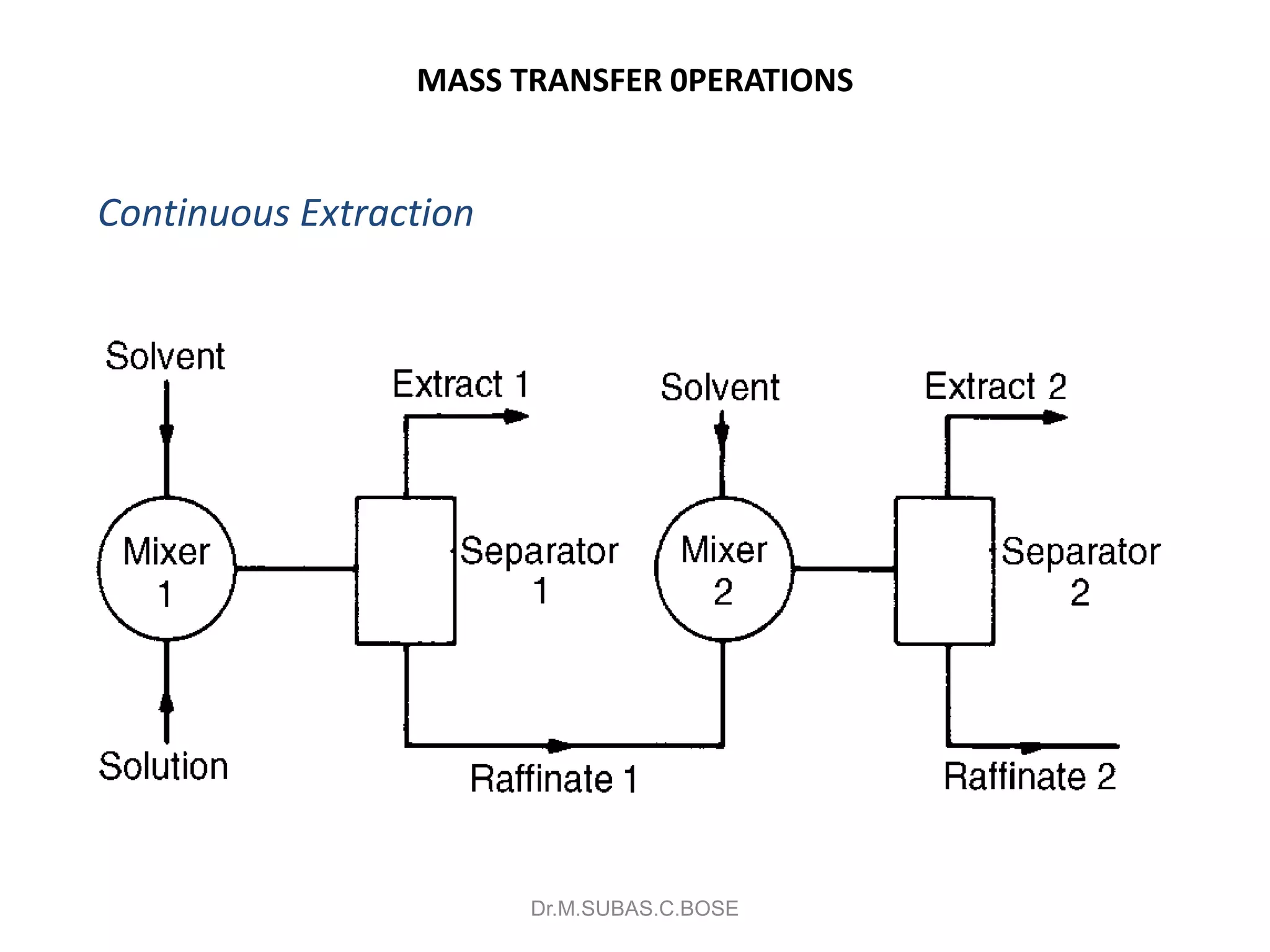 MASS TRANSFER 0PERATIONS

Continuous Extraction

Solvent

Extract 1

Solvent

Extract 2

Mixer 1

Separator 1

Mixer 2

Separator 2

Solution

Raffinate 1

Raffinate 2

Dr.M.SUBAS.C.BOSE